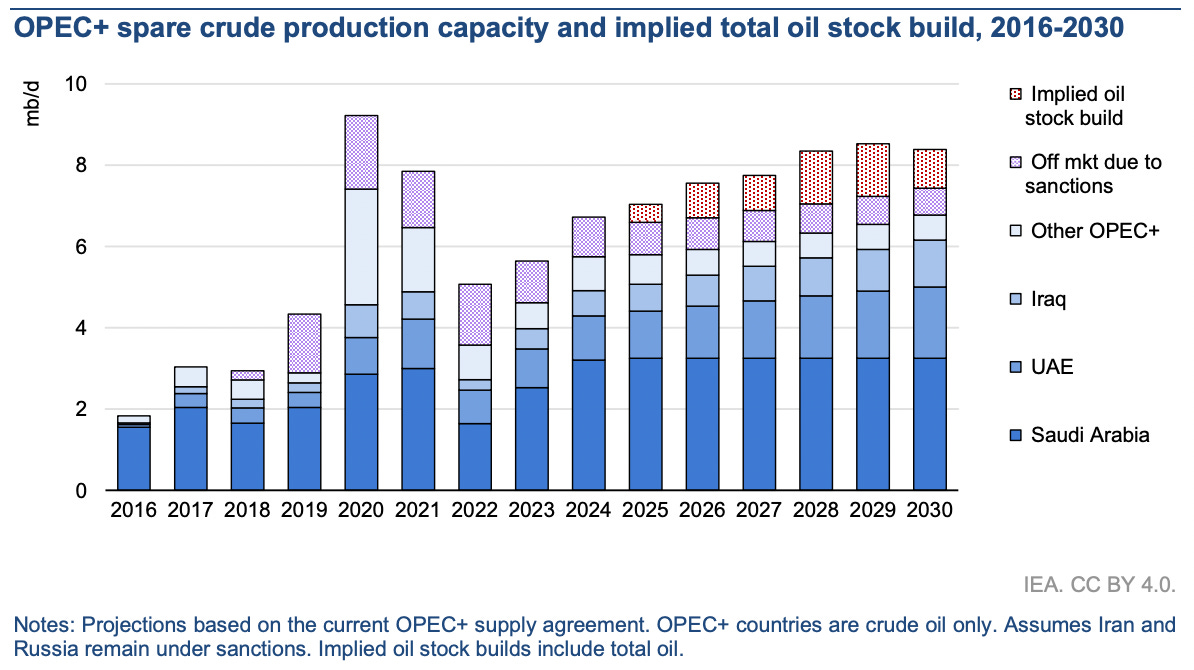 OPEC+ spare crude production capacity and implied total oil stock build, 2016-2030

mb/d

10
8
6
4
2
0

2016 2017 2018 2019 2020 2021 2022 2023 2024 2025 2026 2027 2028 2029 2030

Implied oil stock build
Off mkt due to sanctions
Other OPEC+
Iraq
UAE
Saudi Arabia

IEA. CC BY 4.0.

Notes: Projections based on the current OPEC+ supply agreement. OPEC+ countries are crude oil only. Assumes Iran and Russia remain under sanctions. Implied oil stock builds include total oil.